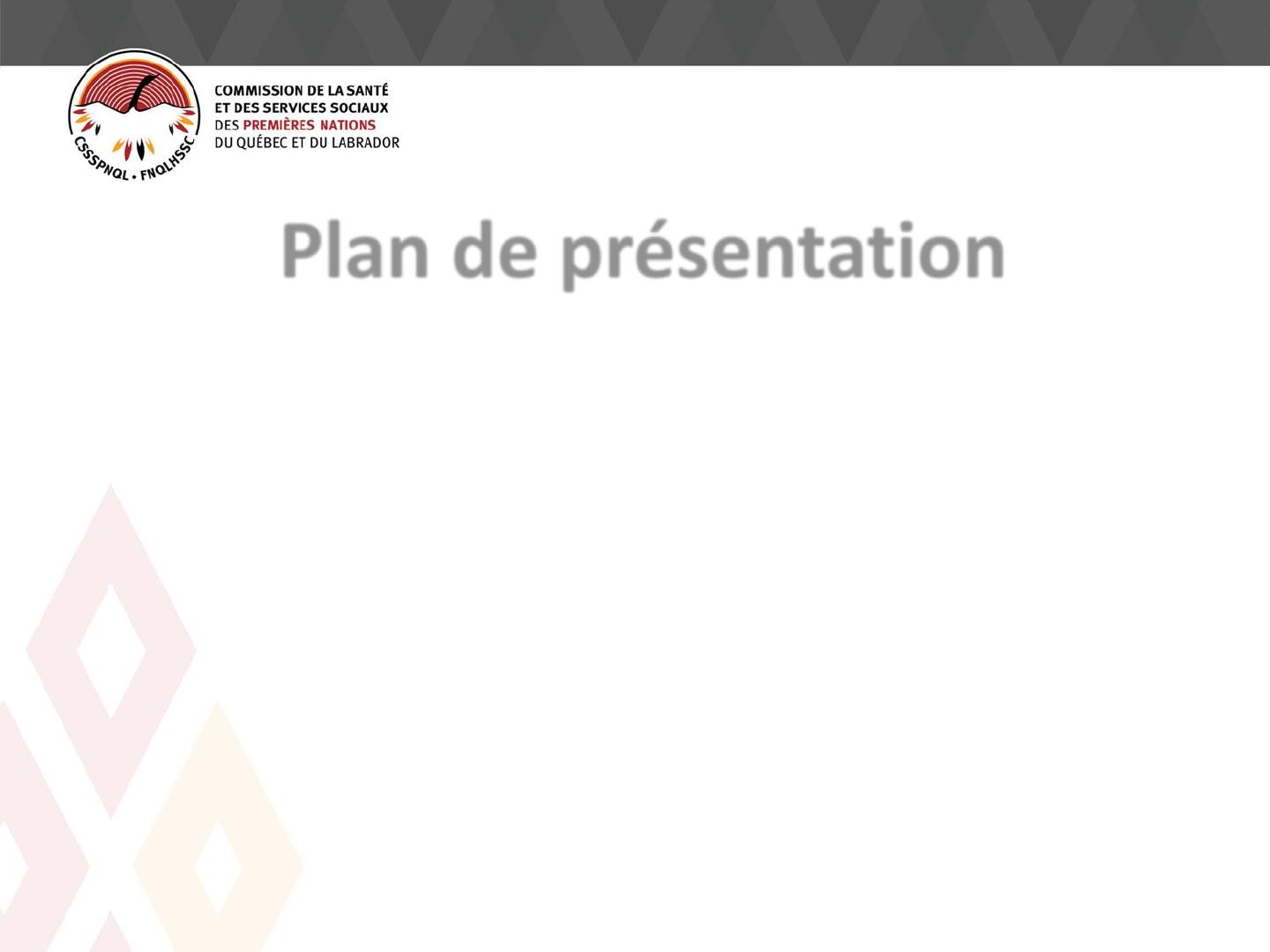 CSSSPNQL • FNQLHSSC

COMMISSION DE LA SANTÉ ET DES SERVICES SOCIAUX DES PREMIÈRES NATIONS DU QUÉBEC ET DU LABRADOR

Plan de présentation